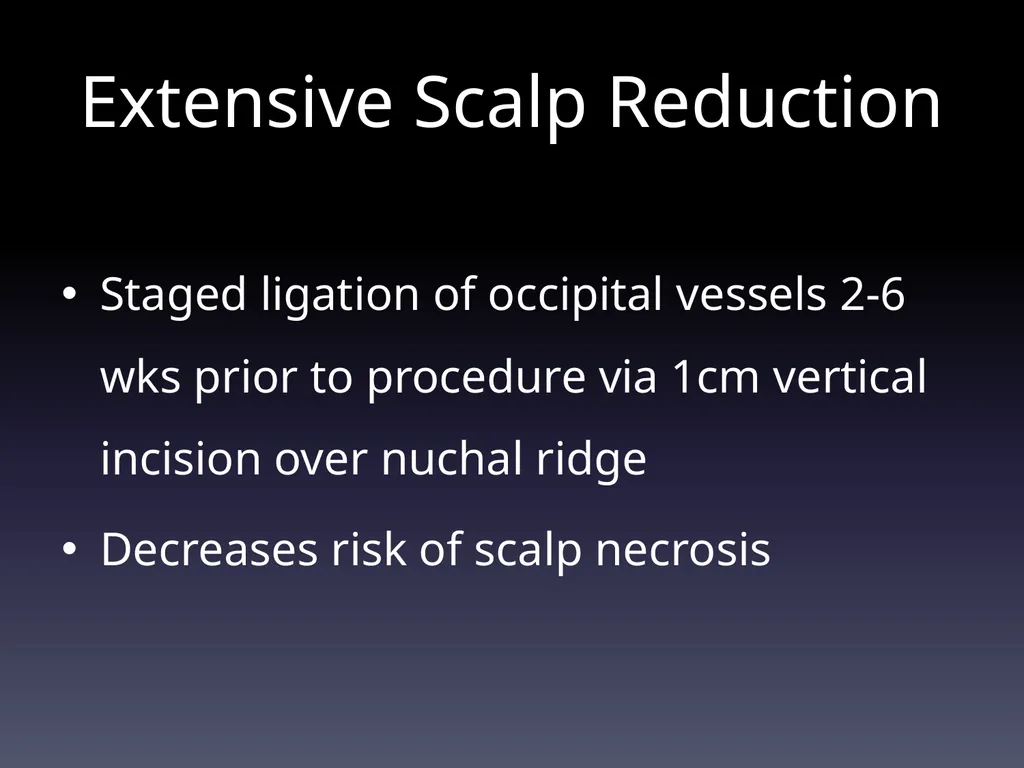 Extensive Scalp Reduction

• Staged ligation of occipital vessels 2-6 wks prior to procedure via 1cm vertical incision over nuchal ridge

• Decreases risk of scalp necrosis